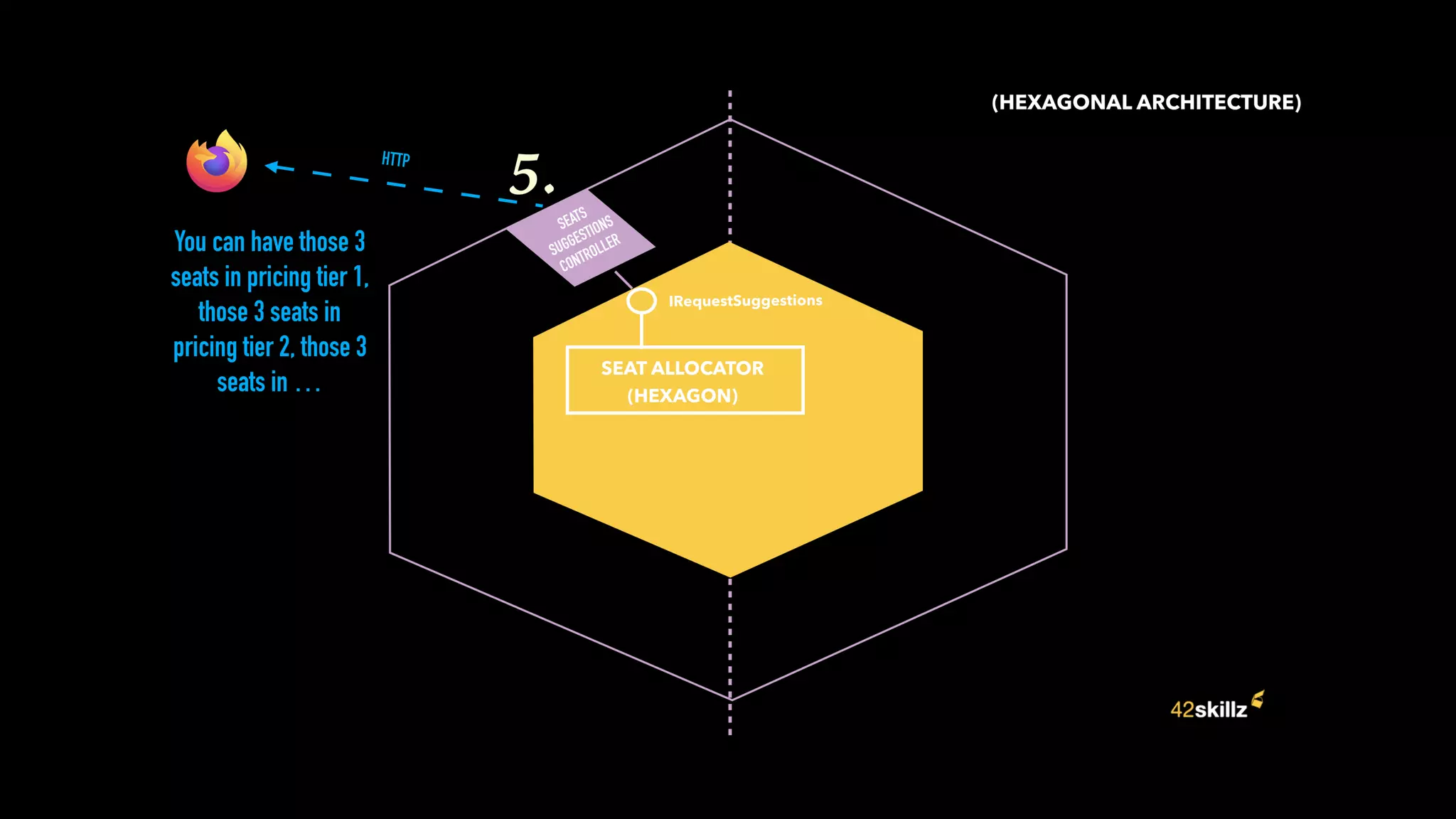 (HEXAGONAL ARCHITECTURE)

HTTP

5.

You can have those 3 seats in pricing tier 1, those 3 seats in pricing tier 2, those 3 seats in . . .

SEATS SUGGESTIONS CONTROLLER

IRequestSuggestions

SEAT ALLOCATOR (HEXAGON)

42skillz